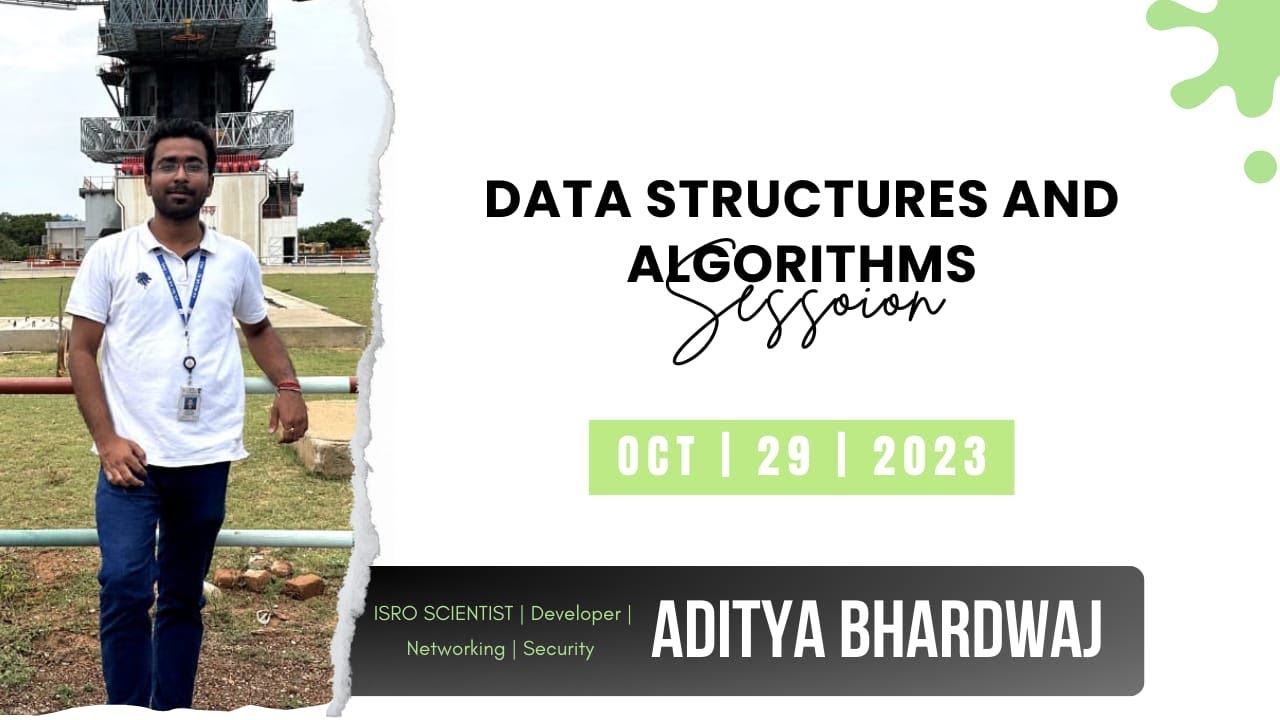 DATA STRUCTURES AND ALGORITHMS

Sessoion

OCT | 29 | 2023

ISRO SCIENTIST | Developer | Networking | Security

ADITYA BHARDWAJ